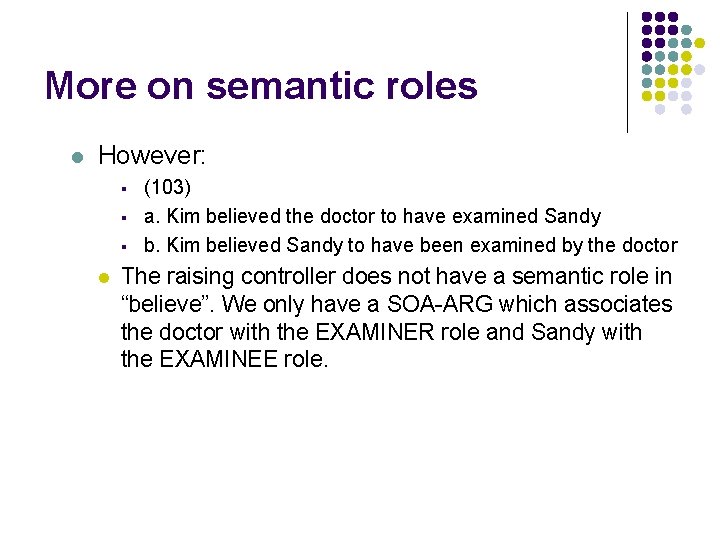 More on semantic roles

However:

(103)

a. Kim believed the doctor to have examined Sandy

b. Kim believed Sandy to have been examined by the doctor

The raising controller does not have a semantic role in “believe”. We only have a SOA-ARG which associates the doctor with the EXAMINER role and Sandy with the EXAMINEE role.